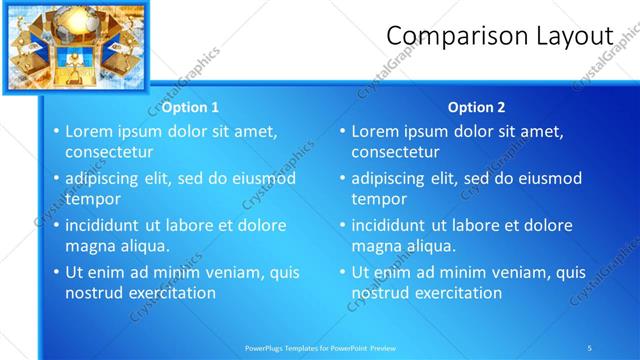 Comparison Layout

Option 1

• Lorem ipsum dolor sit amet, consectetur
• adipiscing elit, sed do eiusmod tempor
• incididunt ut labore et dolore magna aliqua.
• Ut enim ad minim veniam, quis nostrud exercitation

Option 2

• Lorem ipsum dolor sit amet, consectetur
• adipiscing elit, sed do eiusmod tempor
• incididunt ut labore et dolore magna aliqua.
• Ut enim ad minim veniam, quis nostrud exercitation

PowerPlugs Templates for PowerPoint Preview

5

CrystalGraphics